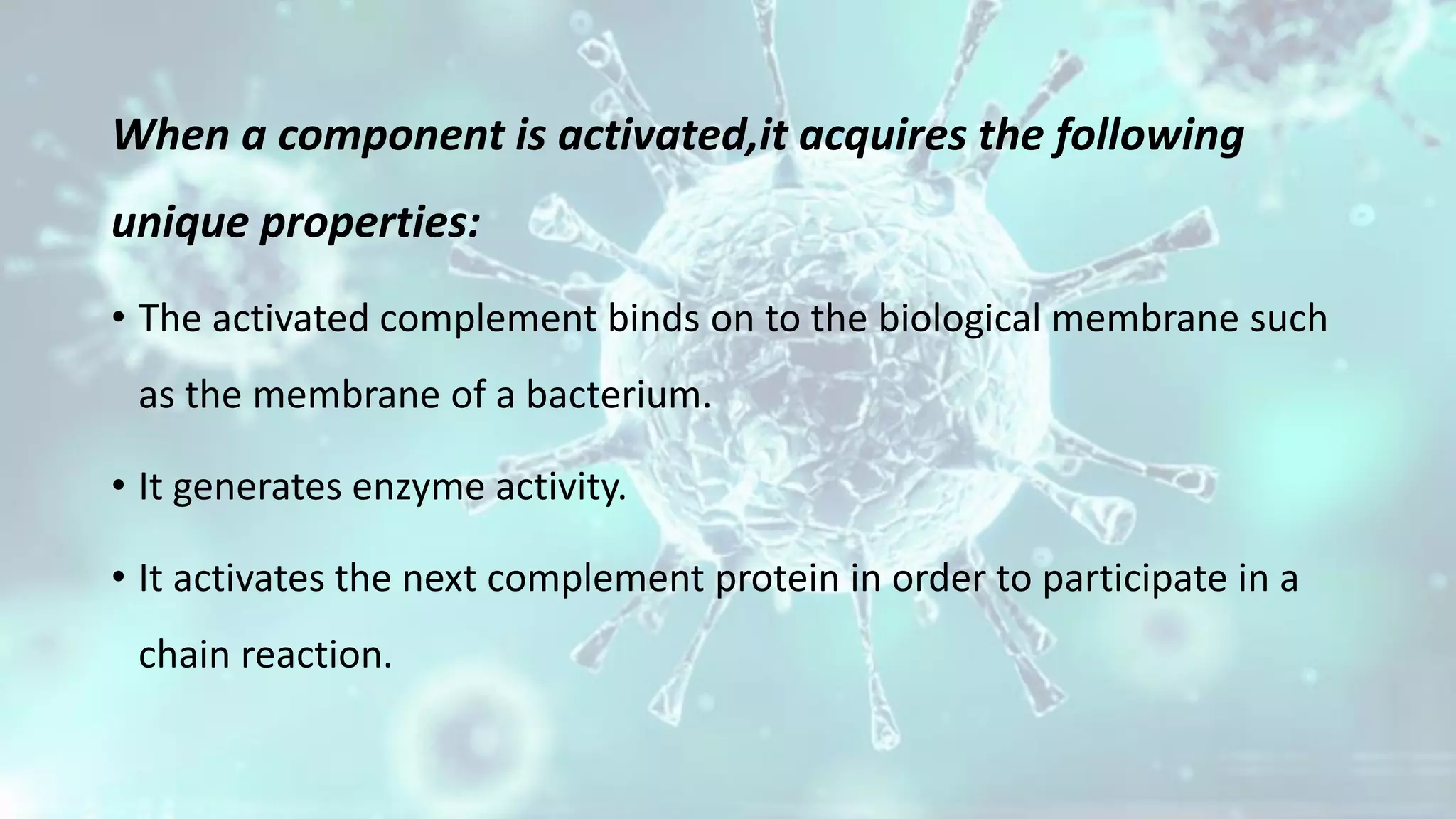 When a component is activated,it acquires the following unique properties:

• The activated complement binds on to the biological membrane such as the membrane of a bacterium.

• It generates enzyme activity.

• It activates the next complement protein in order to participate in a chain reaction.